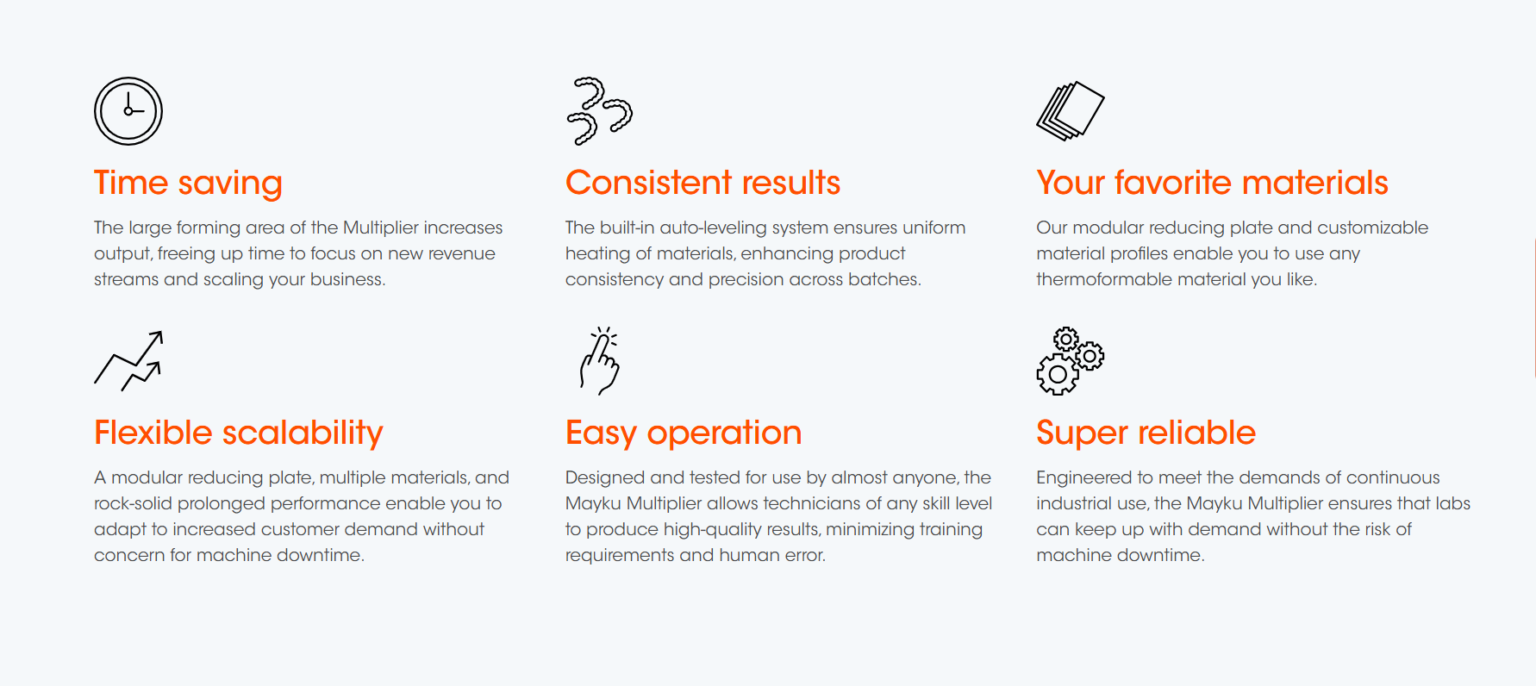 Time saving

The large forming area of the Multiplier increases output, freeing up time to focus on new revenue streams and scaling your business.

Consistent results

The built-in auto-leveling system ensures uniform heating of materials, enhancing product consistency and precision across batches.

Your favorite materials

Our modular reducing plate and customizable material profiles enable you to use any thermoformable material you like.

Flexible scalability

A modular reducing plate, multiple materials, and rock-solid prolonged performance enable you to adapt to increased customer demand without concern for machine downtime.

Easy operation

Designed and tested for use by almost anyone, the Mayku Multiplier allows technicians of any skill level to produce high-quality results, minimizing training requirements and human error.

Super reliable

Engineered to meet the demands of continuous industrial use, the Mayku Multiplier ensures that labs can keep up with demand without the risk of machine downtime.